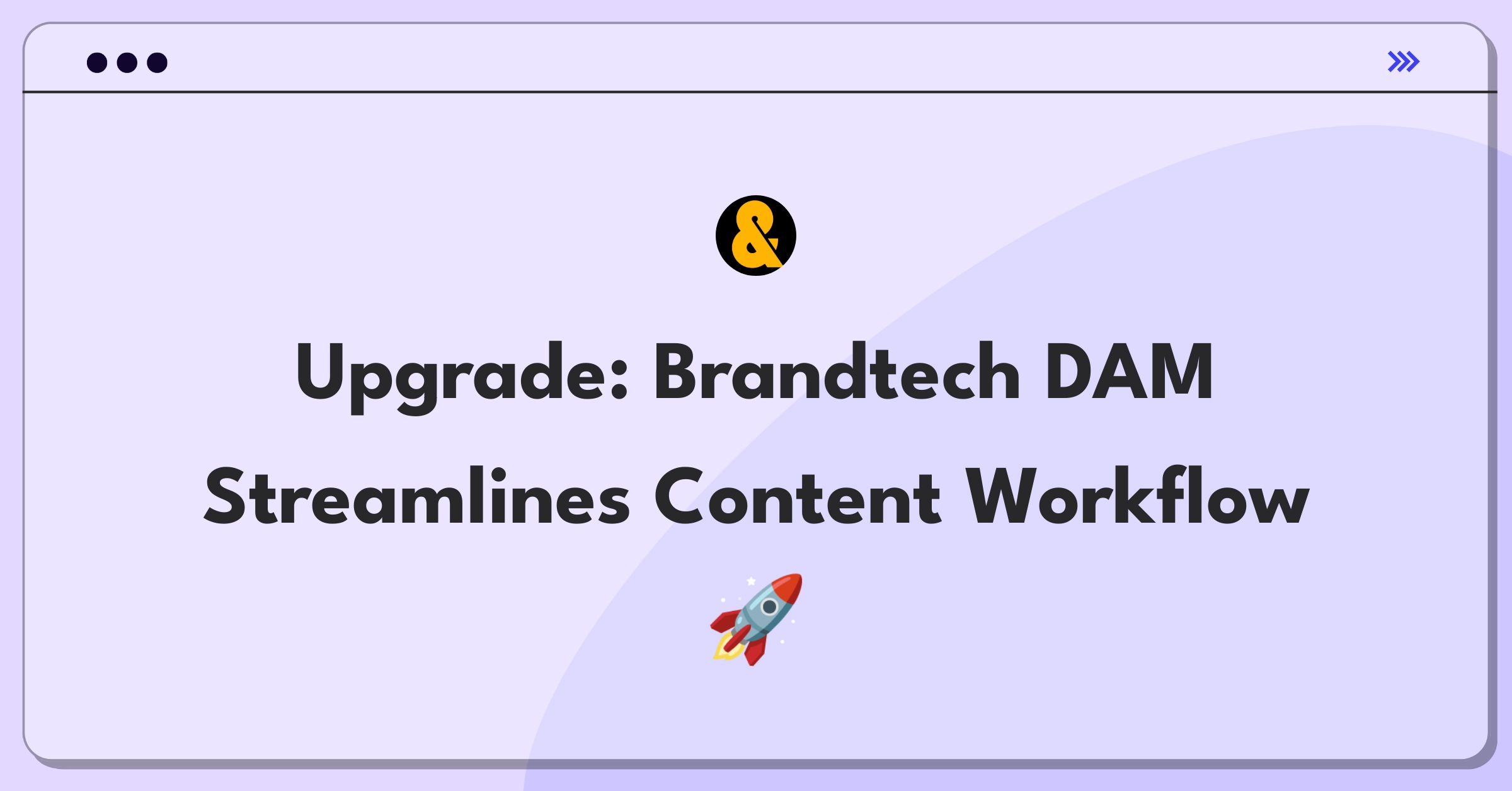 &

Upgrade: Brandtech DAM Streamlines Content Workflow